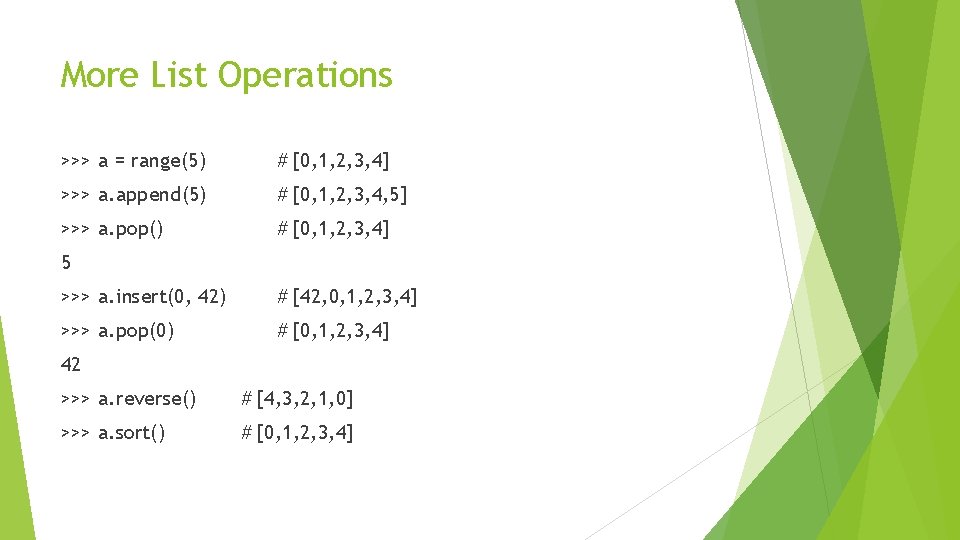 More List Operations

>>> a = range(5)    # [0,1,2,3,4]

>>> a.append(5)    # [0,1,2,3,4,5]

>>> a.pop()    # [0,1,2,3,4]

5

>>> a.insert(0, 42)    # [42,0,1,2,3,4]

>>> a.pop(0)    # [0,1,2,3,4]

42

>>> a.reverse()    # [4,3,2,1,0]

>>> a.sort()    # [0,1,2,3,4]